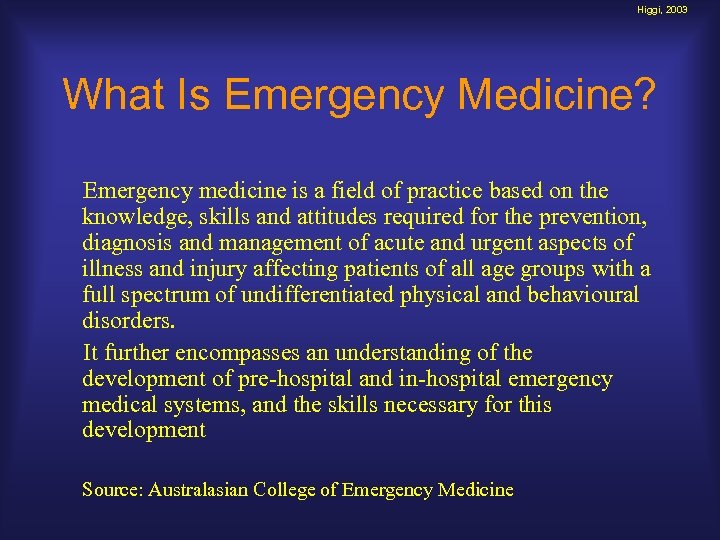 Higgi, 2003

What Is Emergency Medicine?

Emergency medicine is a field of practice based on the knowledge, skills and attitudes required for the prevention, diagnosis and management of acute and urgent aspects of illness and injury affecting patients of all age groups with a full spectrum of undifferentiated physical and behavioural disorders.

It further encompasses an understanding of the development of pre-hospital and in-hospital emergency medical systems, and the skills necessary for this development

Source: Australasian College of Emergency Medicine